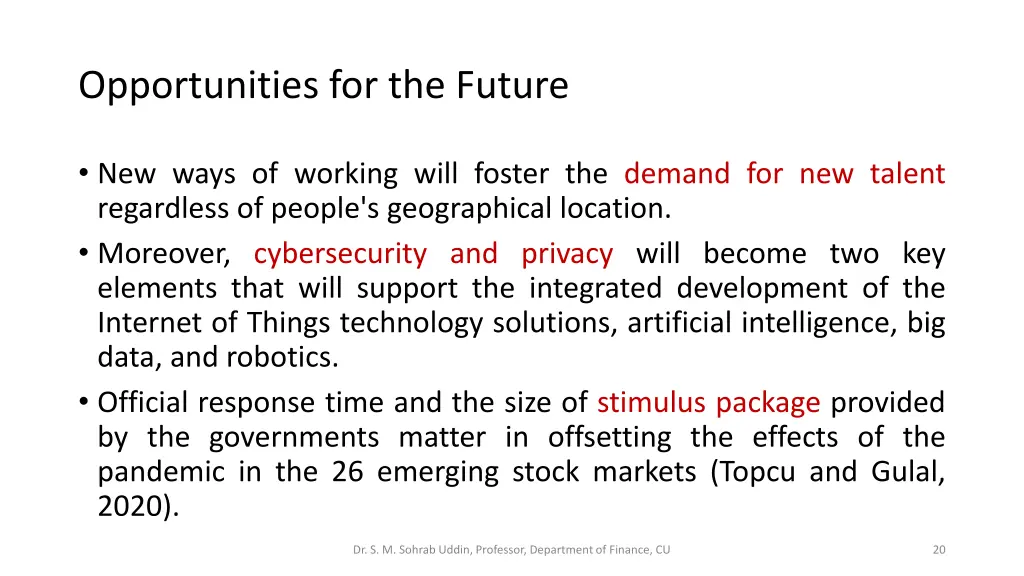 Opportunities for the Future

• New ways of working will foster the demand for new talent regardless of people's geographical location.
• Moreover, cybersecurity and privacy will become two key elements that will support the integrated development of the Internet of Things technology solutions, artificial intelligence, big data, and robotics.
• Official response time and the size of stimulus package provided by the governments matter in offsetting the effects of the pandemic in the 26 emerging stock markets (Topcu and Gulal, 2020).

Dr. S. M. Sohrab Uddin, Professor, Department of Finance, CU

20